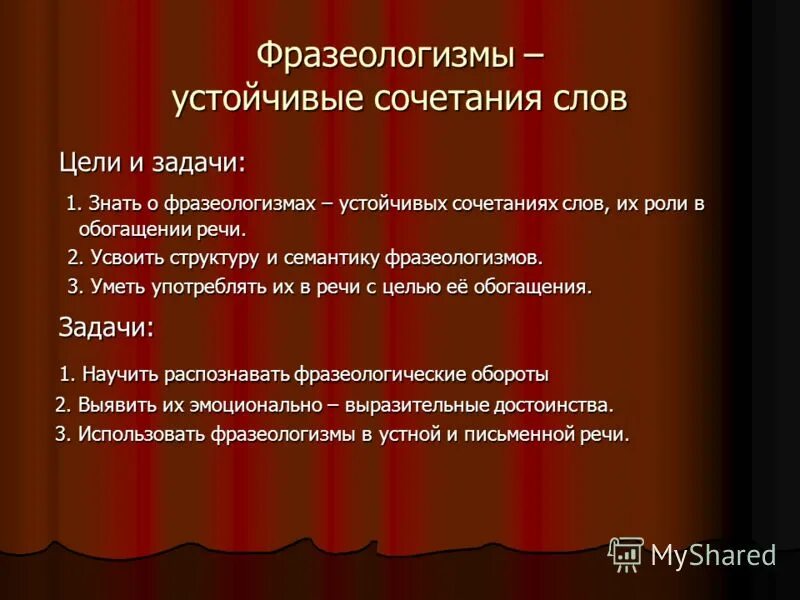 Фразеологизмы – устойчивые сочетания слов

Цели и задачи:

1. Знать о фразеологизмах – устойчивых сочетаниях слов, их роли в обогащении речи.
2. Усвоить структуру и семантику фразеологизмов.
3. Уметь употреблять их в речи с целью её обогащения.

Задачи:

1. Научить распознавать фразеологические обороты
2. Выявить их эмоционально – выразительные достоинства.
3. Использовать фразеологизмы в устной и письменной речи.

MyShared